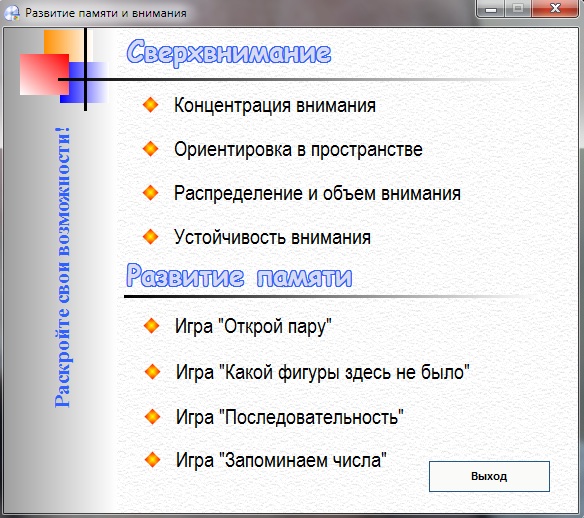 Развитие памяти и внимания

Раскройте свои возможности!

Сверхвнимание

Концентрация внимания

Ориентировка в пространстве

Распределение и объем внимания

Устойчивость внимания

Развитие памяти

Игра "Открой пару"

Игра "Какой фигуры здесь не было"

Игра "Последовательность"

Игра "Запоминаем числа"

Выход